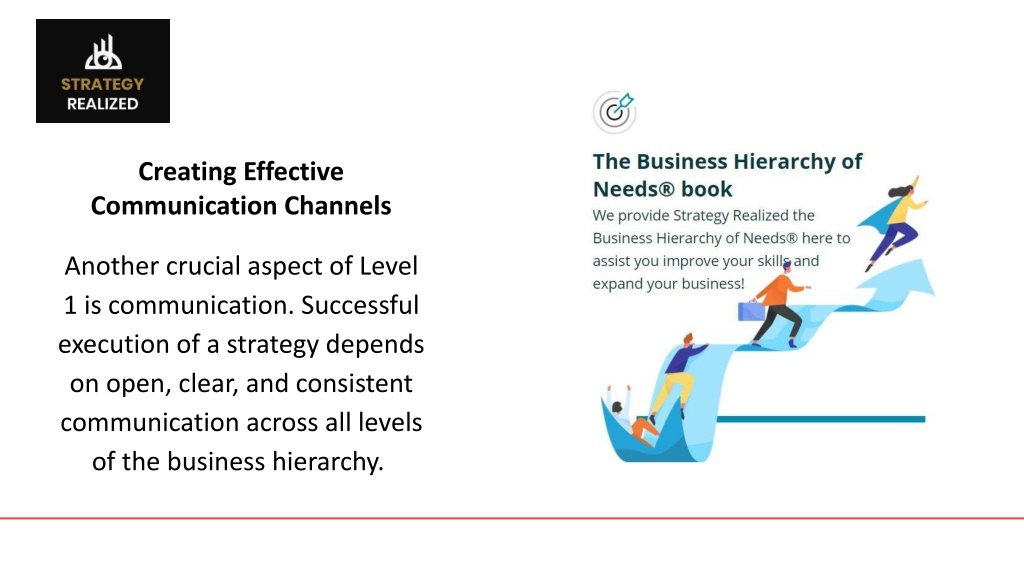 STRATEGY
REALIZED

Creating Effective Communication Channels

Another crucial aspect of Level 1 is communication. Successful execution of a strategy depends on open, clear, and consistent communication across all levels of the business hierarchy.

The Business Hierarchy of Needs® book

We provide Strategy Realized the Business Hierarchy of Needs® here to assist you improve your skills and expand your business!